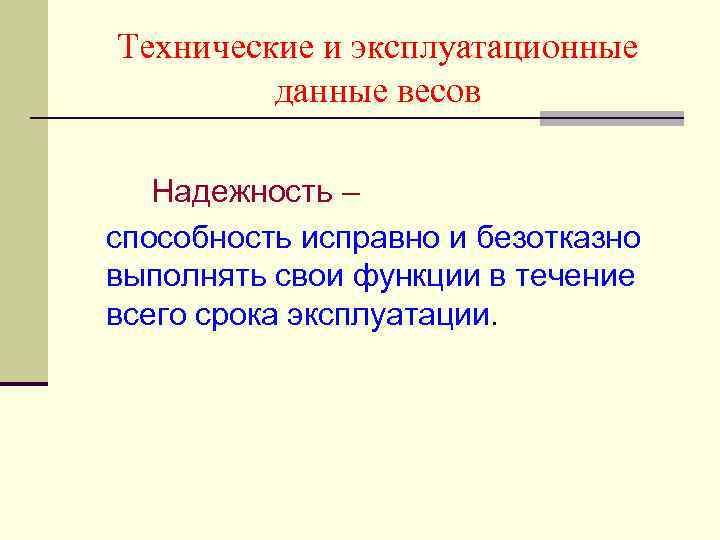 Технические и эксплуатационные данные весов

Надежность –

способность исправно и безотказно выполнять свои функции в течение всего срока эксплуатации.